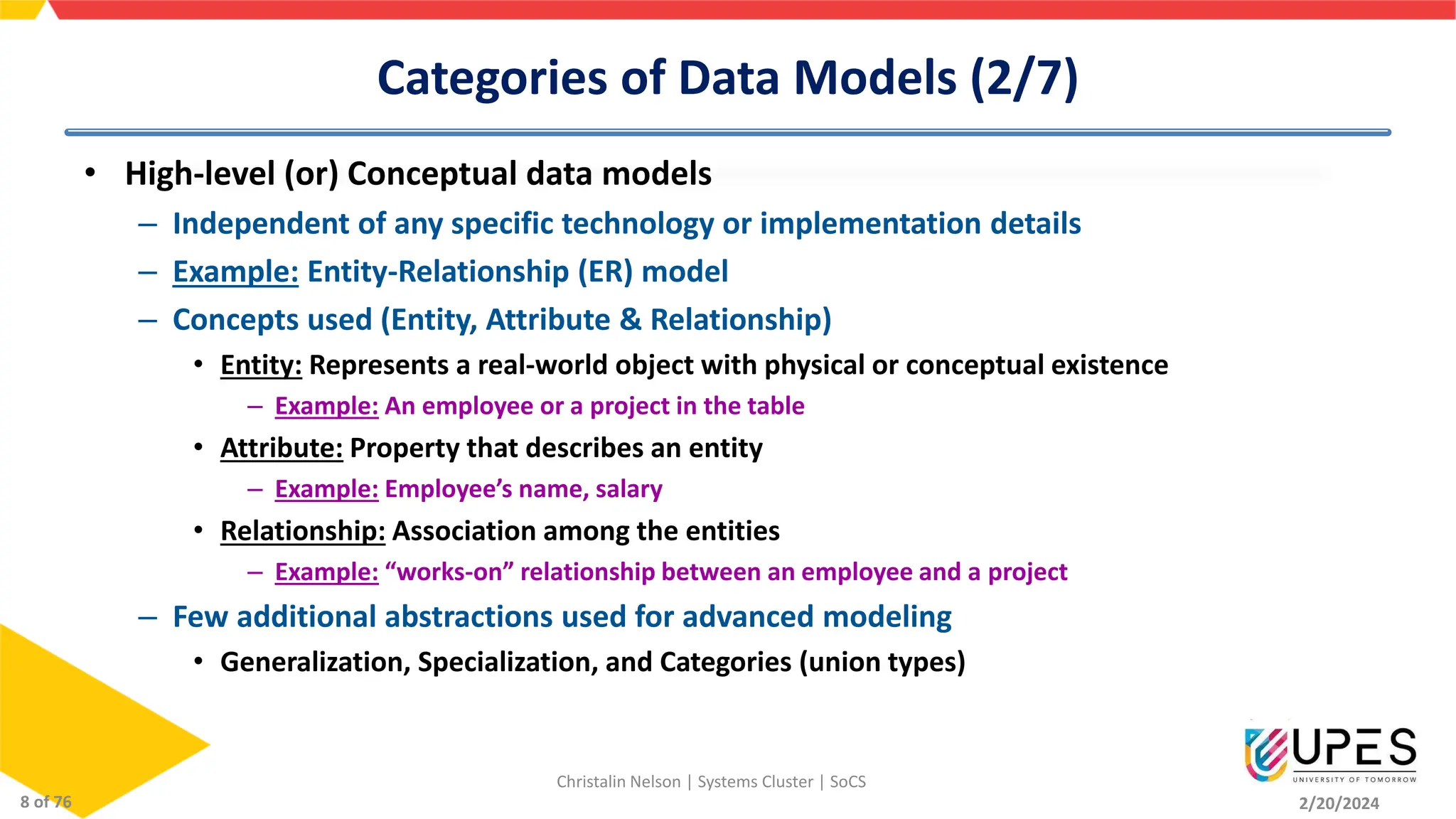 Categories of Data Models (2/7)

• High-level (or) Conceptual data models
– Independent of any specific technology or implementation details
– Example: Entity-Relationship (ER) model
– Concepts used (Entity, Attribute & Relationship)
• Entity: Represents a real-world object with physical or conceptual existence
– Example: An employee or a project in the table
• Attribute: Property that describes an entity
– Example: Employee's name, salary
• Relationship: Association among the entities
– Example: "works-on" relationship between an employee and a project
– Few additional abstractions used for advanced modeling
• Generalization, Specialization, and Categories (union types)

8 of 76

Christalin Nelson | Systems Cluster | SoCS

UPES
UNIVERSITY OF TOMORROW
2/20/2024